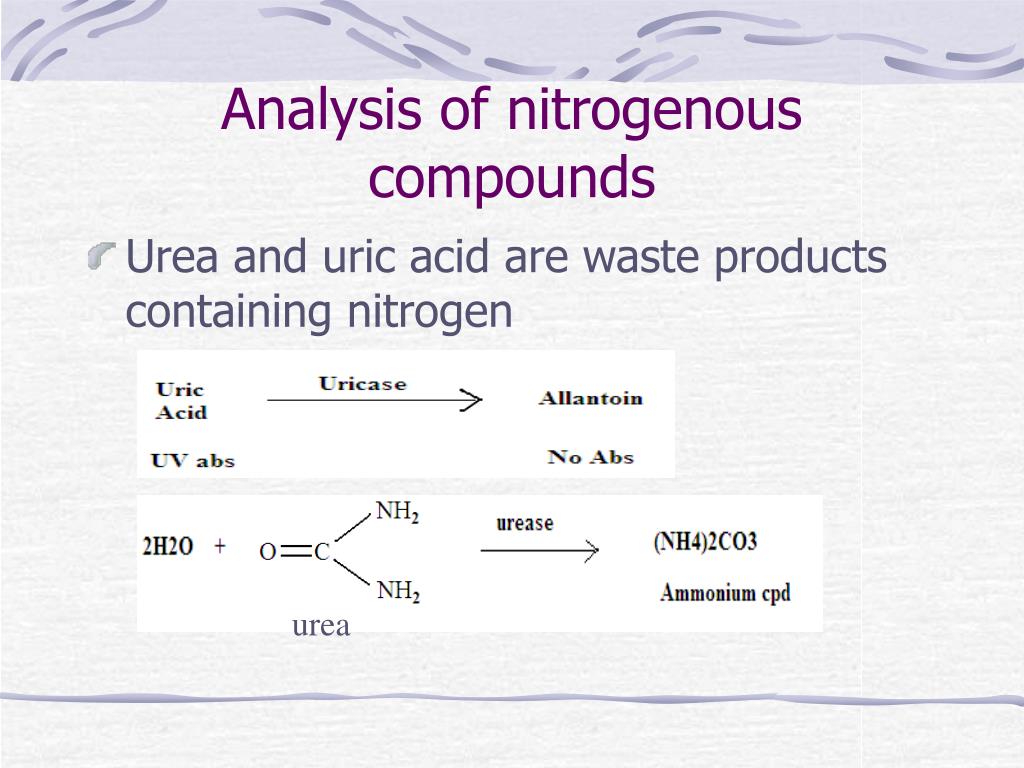 Analysis of nitrogenous compounds

Urea and uric acid are waste products containing nitrogen

Uric Acid

Uricase

Allantoin

UV abs

No Abs

2H2O + O=C $NH_2$ $NH_2$

urease

(NH4)2CO3

Ammonium cpd

urea